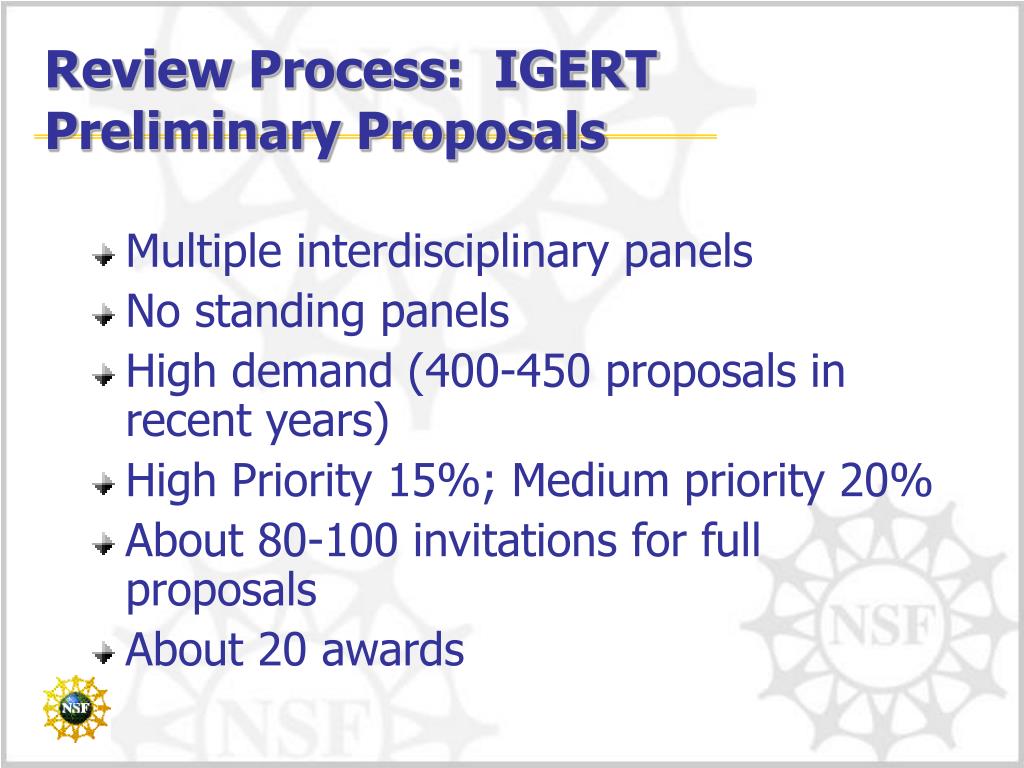 Review Process: IGERT Preliminary Proposals

Multiple interdisciplinary panels
No standing panels
High demand (400-450 proposals in recent years)
High Priority 15%; Medium priority 20%
About 80-100 invitations for full proposals
About 20 awards

NSF

NSF

NSF